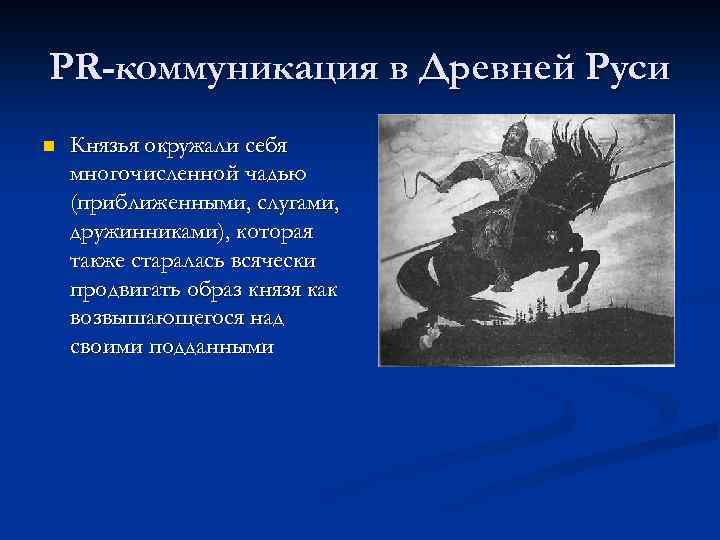 PR-коммуникация в Древней Руси

Князья окружали себя многочисленной чадью (приближенными, слугами, дружинниками), которая также старалась всячески продвигать образ князя как возвышающегося над своими подданными